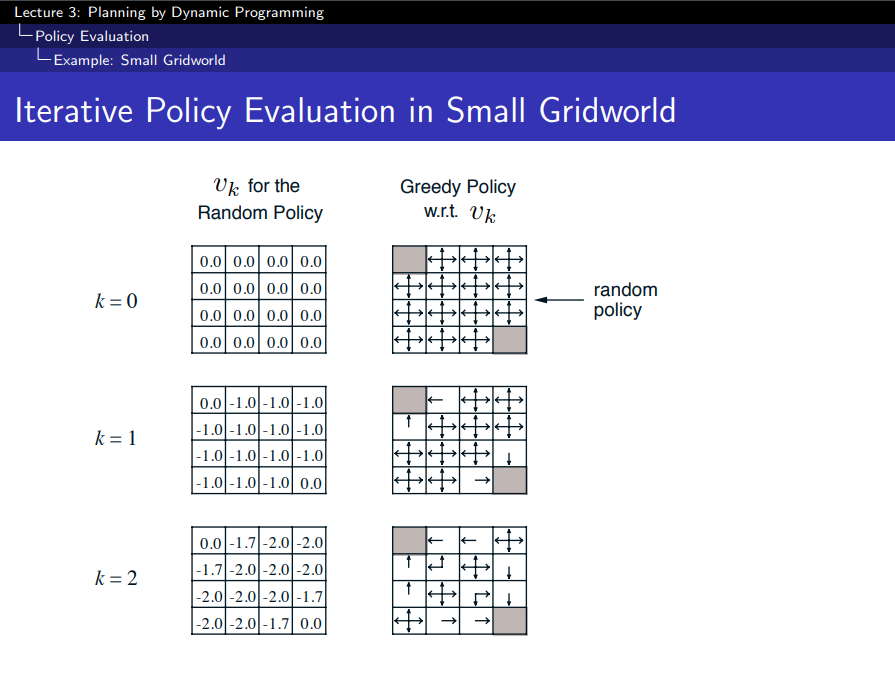 Lecture 3: Planning by Dynamic Programming
Policy Evaluation
Example: Small Gridworld

Iterative Policy Evaluation in Small Gridworld

$v_k$ for the Random Policy

Greedy Policy w.r.t. $v_k$

$k = 0$

| 0.0 | 0.0 | 0.0 | 0.0 |
|---|---|---|---|
| 0.0 | 0.0 | 0.0 | 0.0 |
| 0.0 | 0.0 | 0.0 | 0.0 |
| 0.0 | 0.0 | 0.0 | 0.0 |

random policy

$k = 1$

| 0.0 | -1.0 | -1.0 | -1.0 |
|---|---|---|---|
| -1.0 | -1.0 | -1.0 | -1.0 |
| -1.0 | -1.0 | -1.0 | -1.0 |
| -1.0 | -1.0 | -1.0 | 0.0 |

$k = 2$

| 0.0 | -1.7 | -2.0 | -2.0 |
|---|---|---|---|
| -1.7 | -2.0 | -2.0 | -2.0 |
| -2.0 | -2.0 | -2.0 | -1.7 |
| -2.0 | -2.0 | -1.7 | 0.0 |